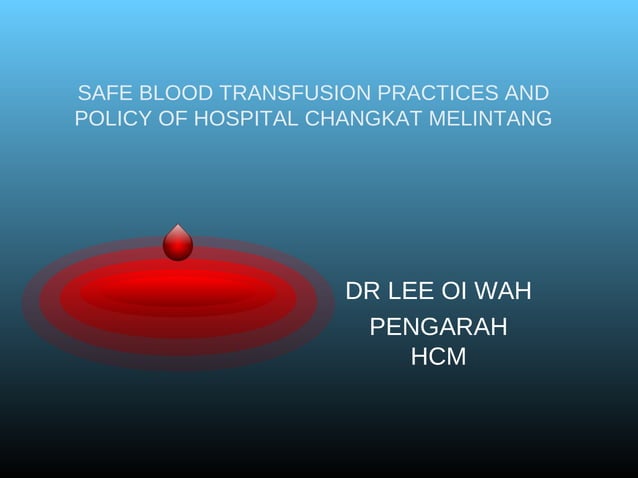 SAFE BLOOD TRANSFUSION PRACTICES AND POLICY OF HOSPITAL CHANGKAT MELINTANG

DR LEE OI WAH

PENGARAH
HCM